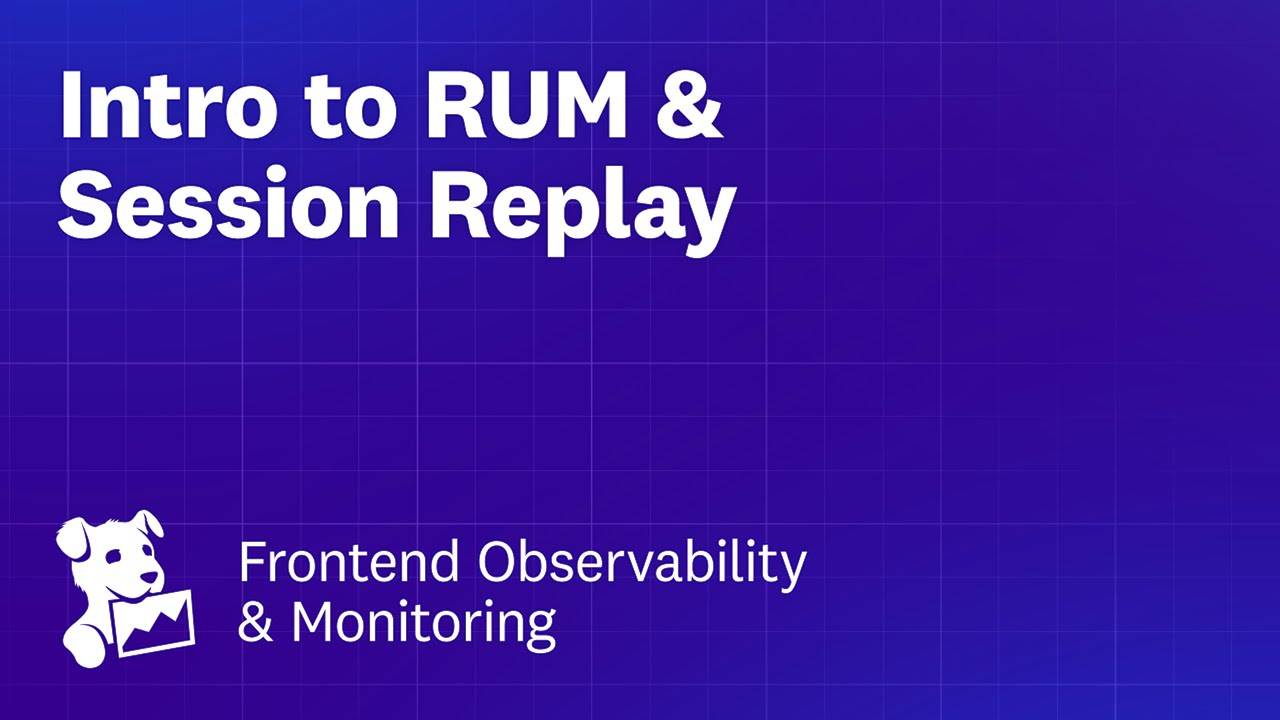 Intro to RUM & Session Replay

Frontend Observability & Monitoring